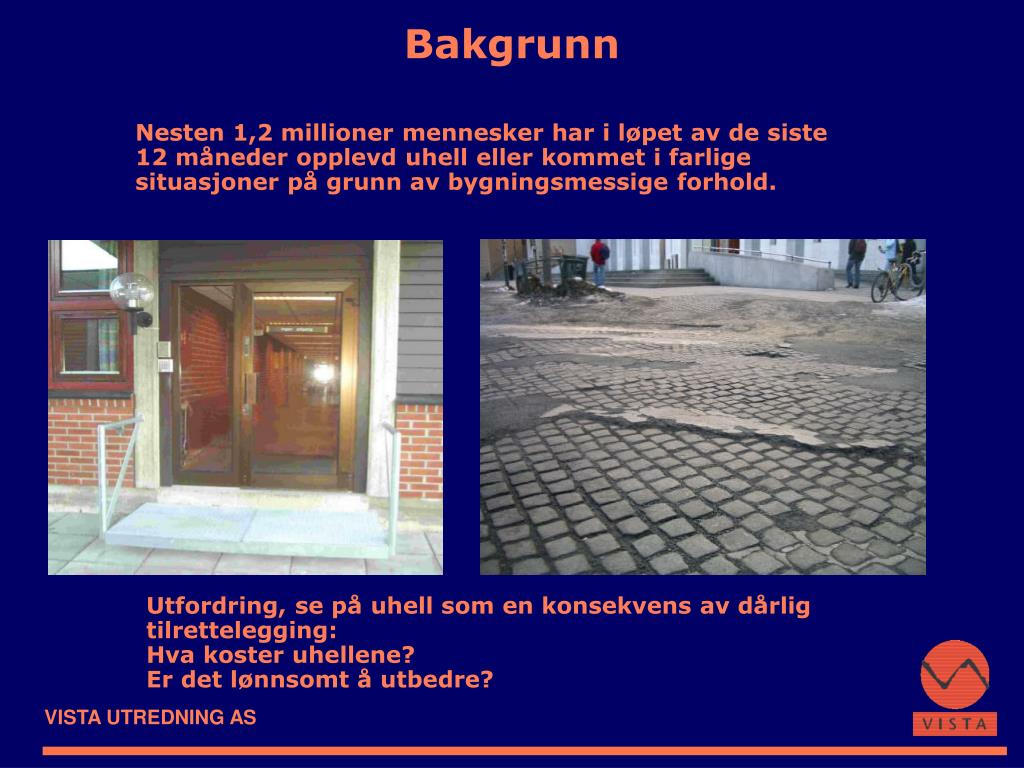 Bakgrunn

Nesten 1,2 millioner mennesker har i løpet av de siste 12 måneder opplevd uhell eller kommet i farlige situasjoner på grunn av bygningsmessige forhold.

Utfordring, se på uhell som en konsekvens av dårlig tilrettelegging:
Hva koster uhellene?
Er det lønnsomt å utbedre?

VISTA UTREDNING AS

VISTA